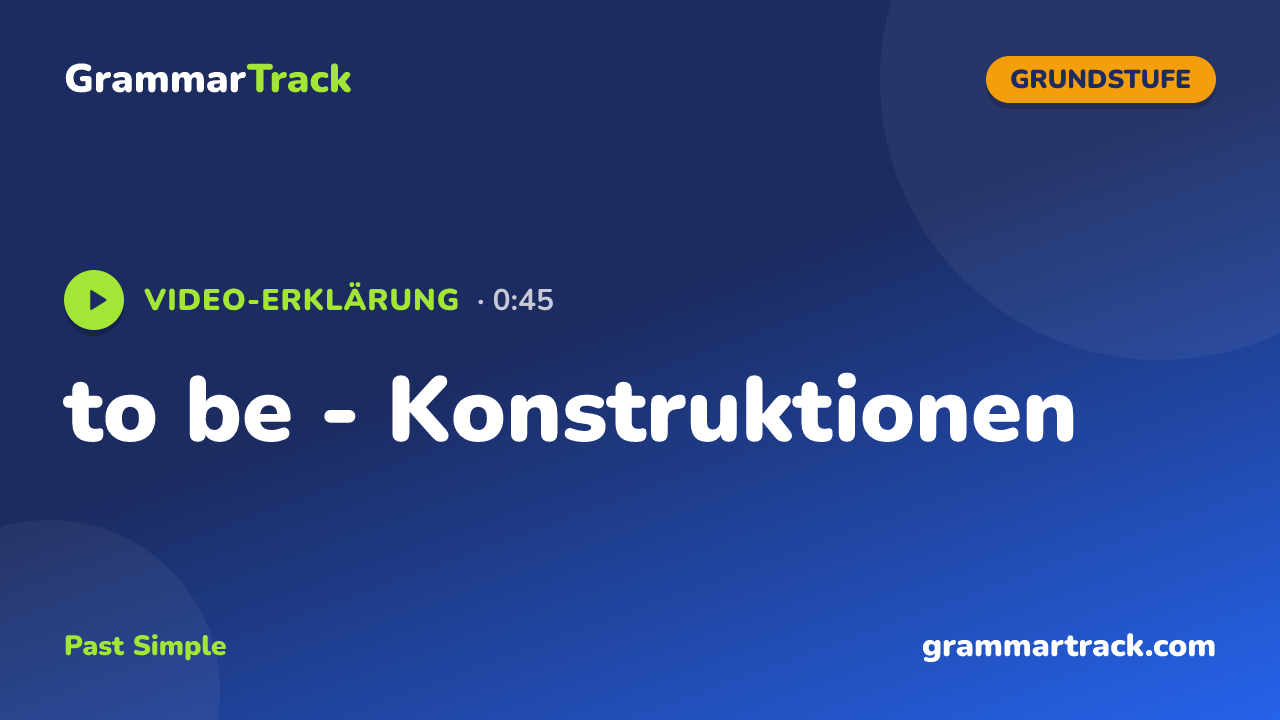 GrammarTrack

GRUNDSTUFE

VIDEO-ERKLÄRUNG · 0:45

to be - Konstruktionen

Past Simple

grammartrack.com